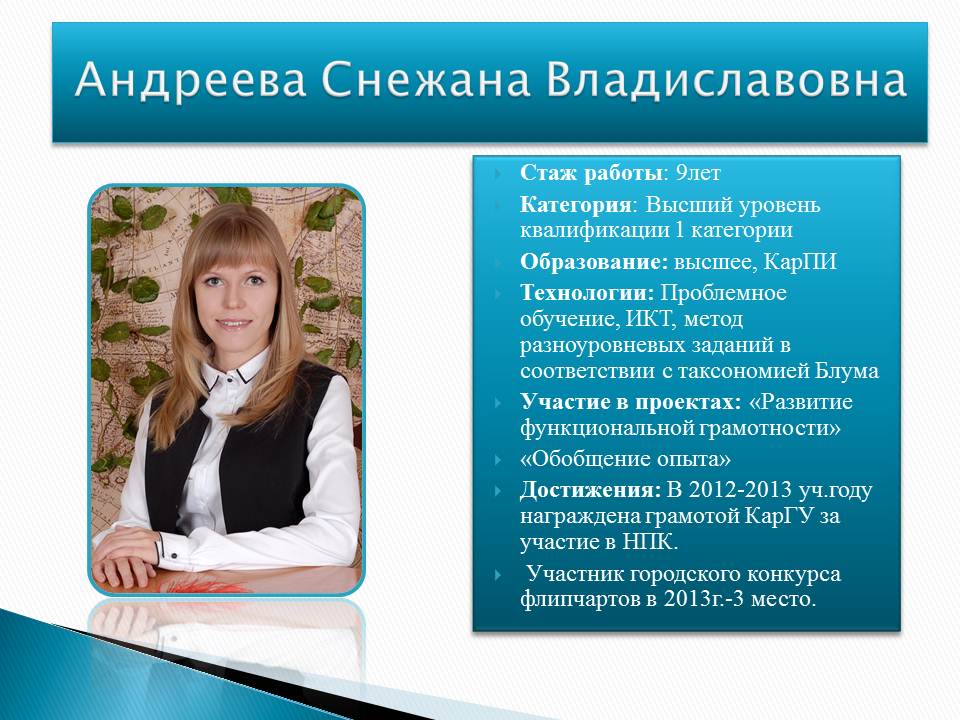 Андреева Снежана Владиславовна

Стаж работы: 9лет

Категория: Высший уровень квалификации 1 категории

Образование: высшее, КарПИ

Технологии: Проблемное обучение, ИКТ, метод разноуровневых заданий в соответствии с таксономией Блума

Участие в проектах: «Развитие функциональной грамотности»

«Обобщение опыта»

Достижения: В 2012-2013 уч.году награждена грамотой КарГУ за участие в НПК.

Участник городского конкурса флипчартов в 2013г.-3 место.